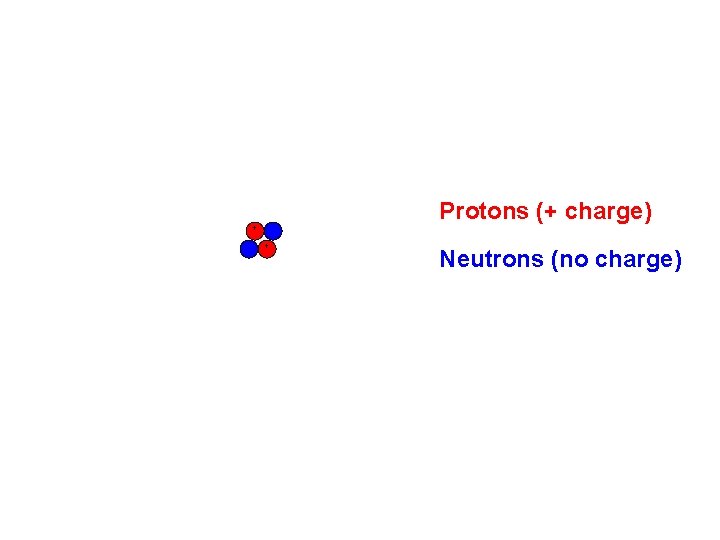 Protons (+ charge)

Neutrons (no charge)